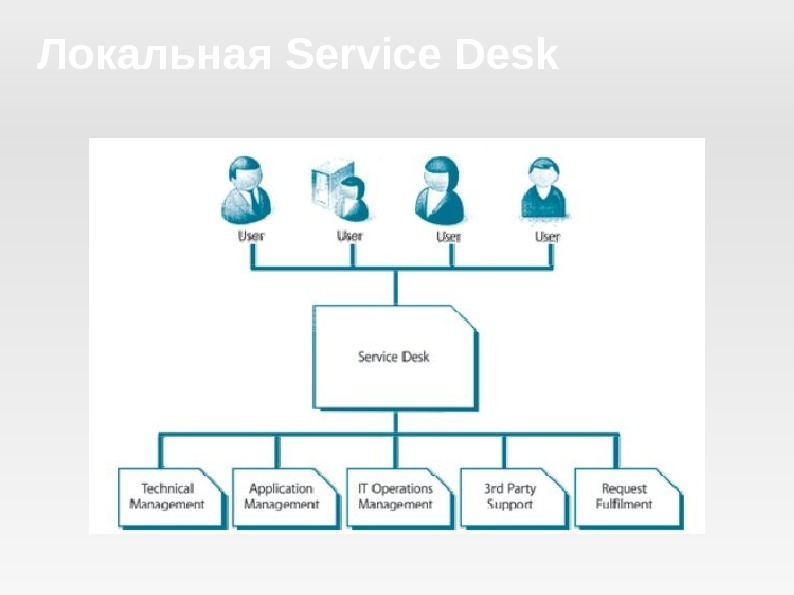 Локальная Service Desk

User

User

User

User

Service Desk

Technical Management

Application Management

IT Operations Management

3rd Party Support

Request Fulfilment